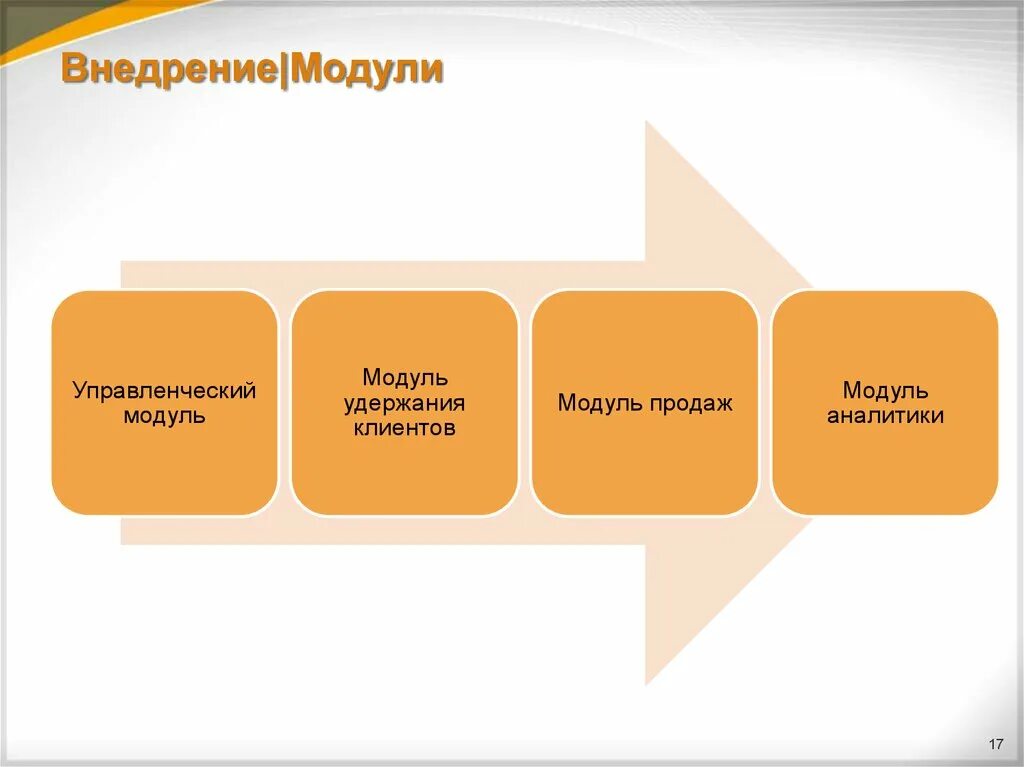 Внедрение|Модули

Управленческий модуль

Модуль удержания клиентов

Модуль продаж

Модуль аналитики

17